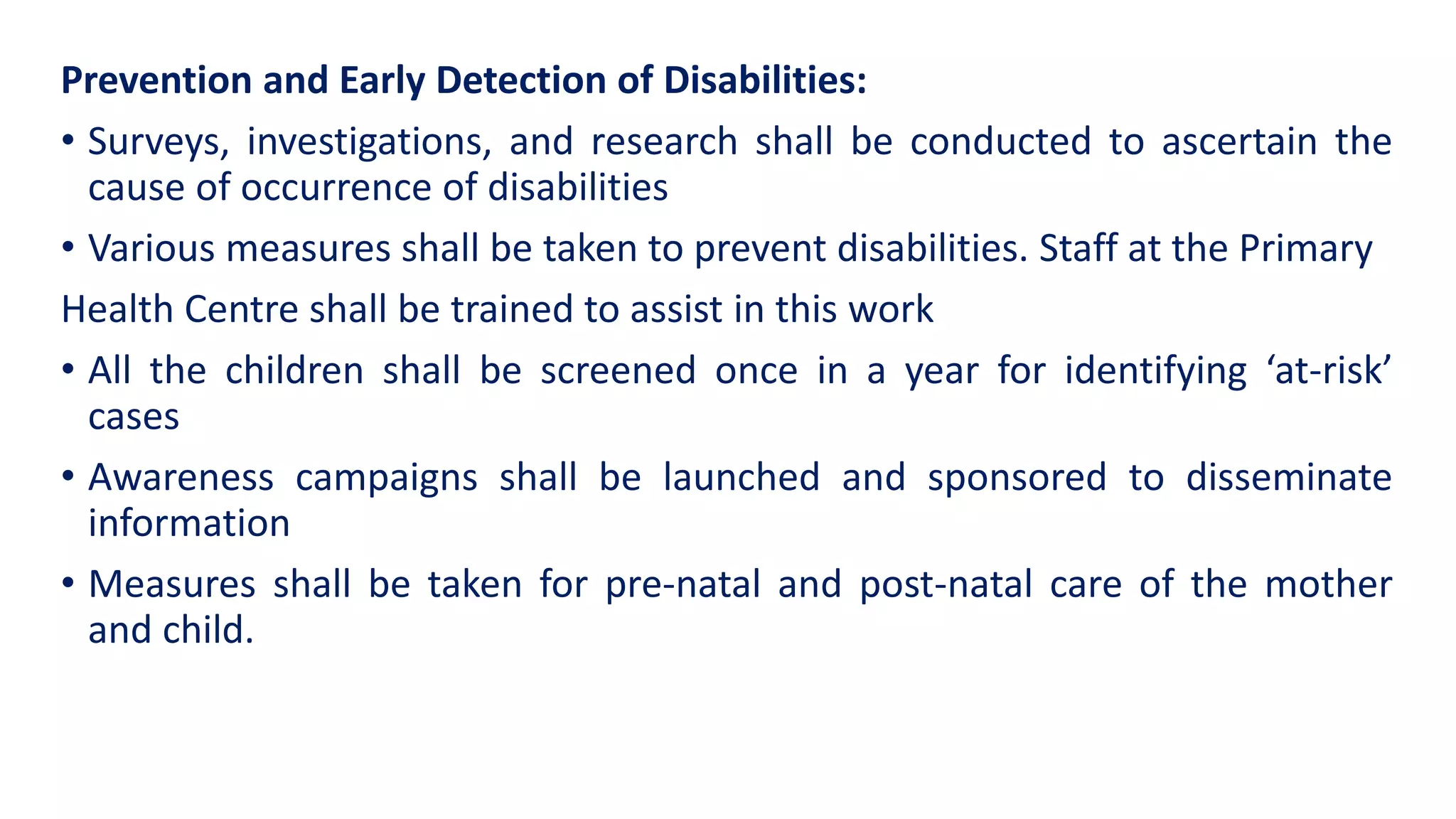 Prevention and Early Detection of Disabilities:

• Surveys, investigations, and research shall be conducted to ascertain the cause of occurrence of disabilities

• Various measures shall be taken to prevent disabilities. Staff at the Primary

Health Centre shall be trained to assist in this work

• All the children shall be screened once in a year for identifying ‘at-risk’ cases

• Awareness campaigns shall be launched and sponsored to disseminate information

• Measures shall be taken for pre-natal and post-natal care of the mother and child.